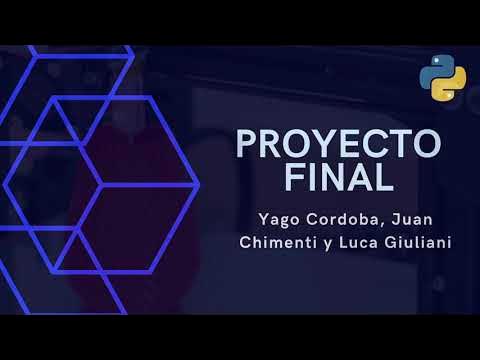 PROYECTO FINAL

Yago Cordoba, Juan Chimenti y Luca Giuliani